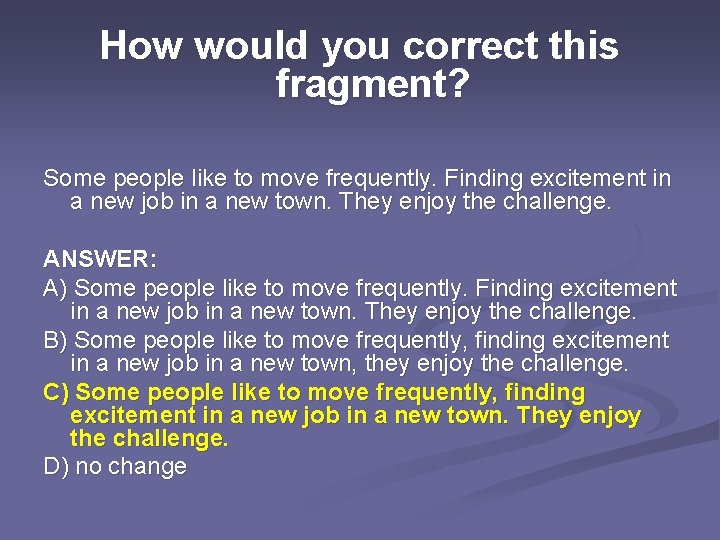 How would you correct this fragment?

Some people like to move frequently. Finding excitement in a new job in a new town. They enjoy the challenge.

ANSWER:

A) Some people like to move frequently. Finding excitement in a new job in a new town. They enjoy the challenge.

B) Some people like to move frequently, finding excitement in a new job in a new town, they enjoy the challenge.

C) Some people like to move frequently, finding excitement in a new job in a new town. They enjoy the challenge.

D) no change